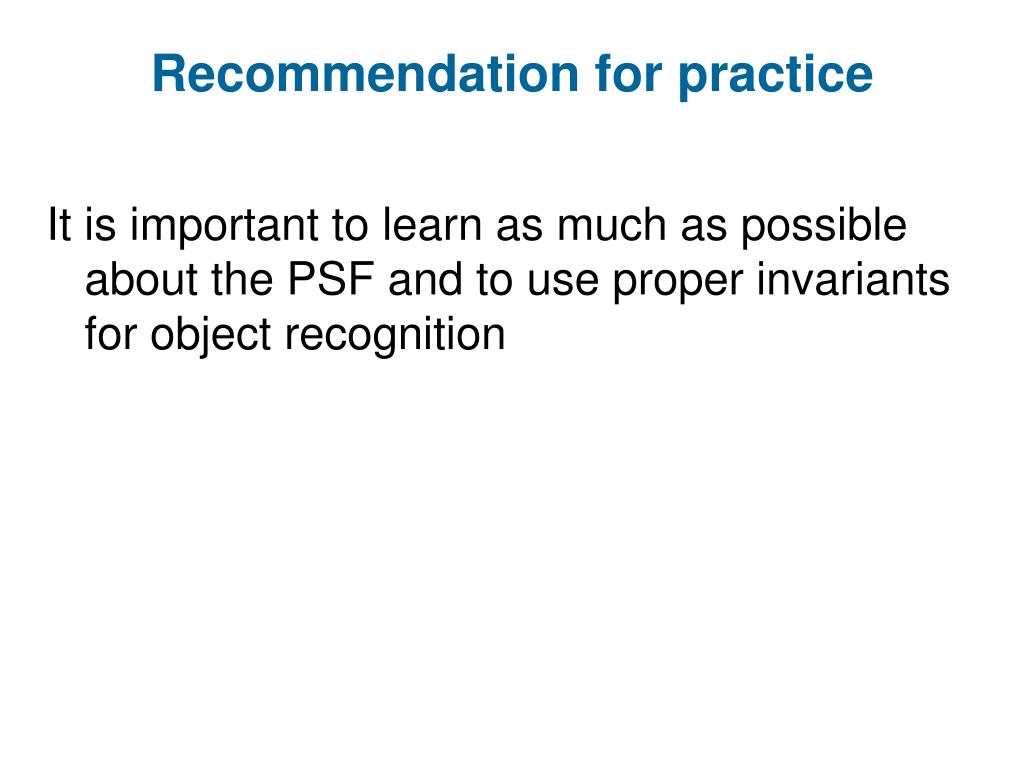 Recommendation for practice

It is important to learn as much as possible about the PSF and to use proper invariants for object recognition